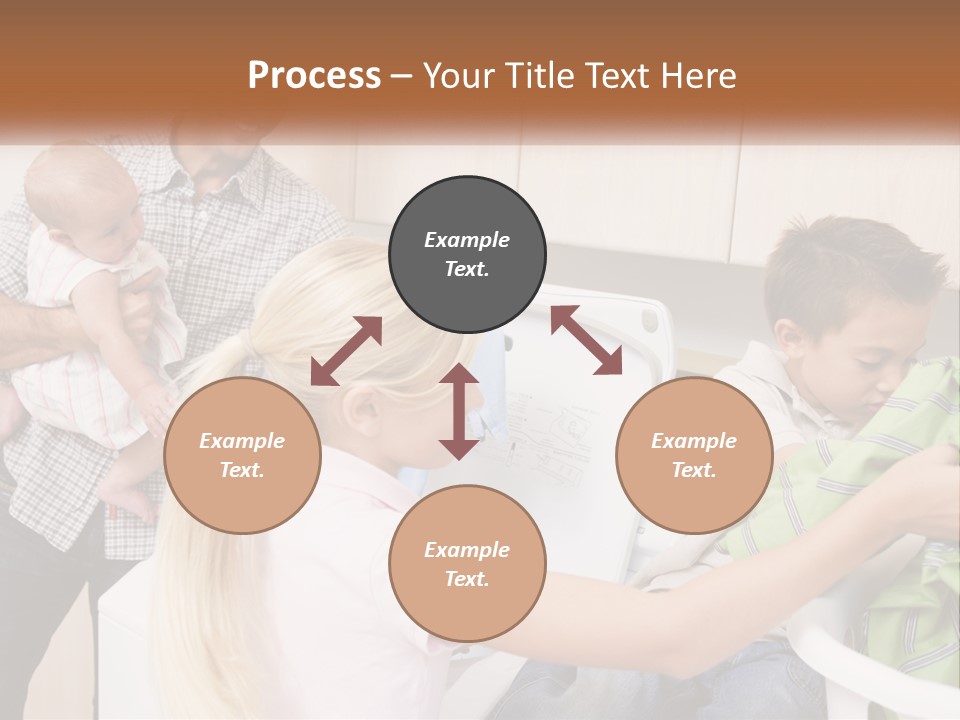 Process – Your Title Text Here

Example Text.

Example Text.

Example Text.

Example Text.